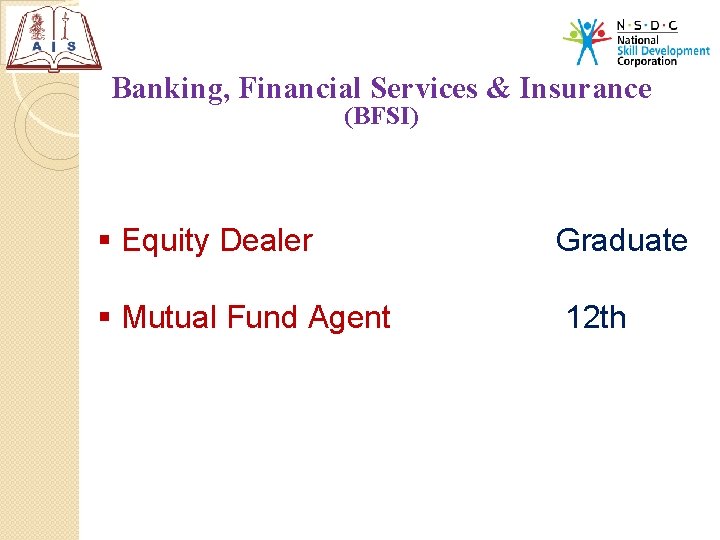 A I S

N·S·D·C
National
Skill Development
Corporation

Banking, Financial Services & Insurance
(BFSI)

▪ Equity Dealer Graduate

▪ Mutual Fund Agent 12th